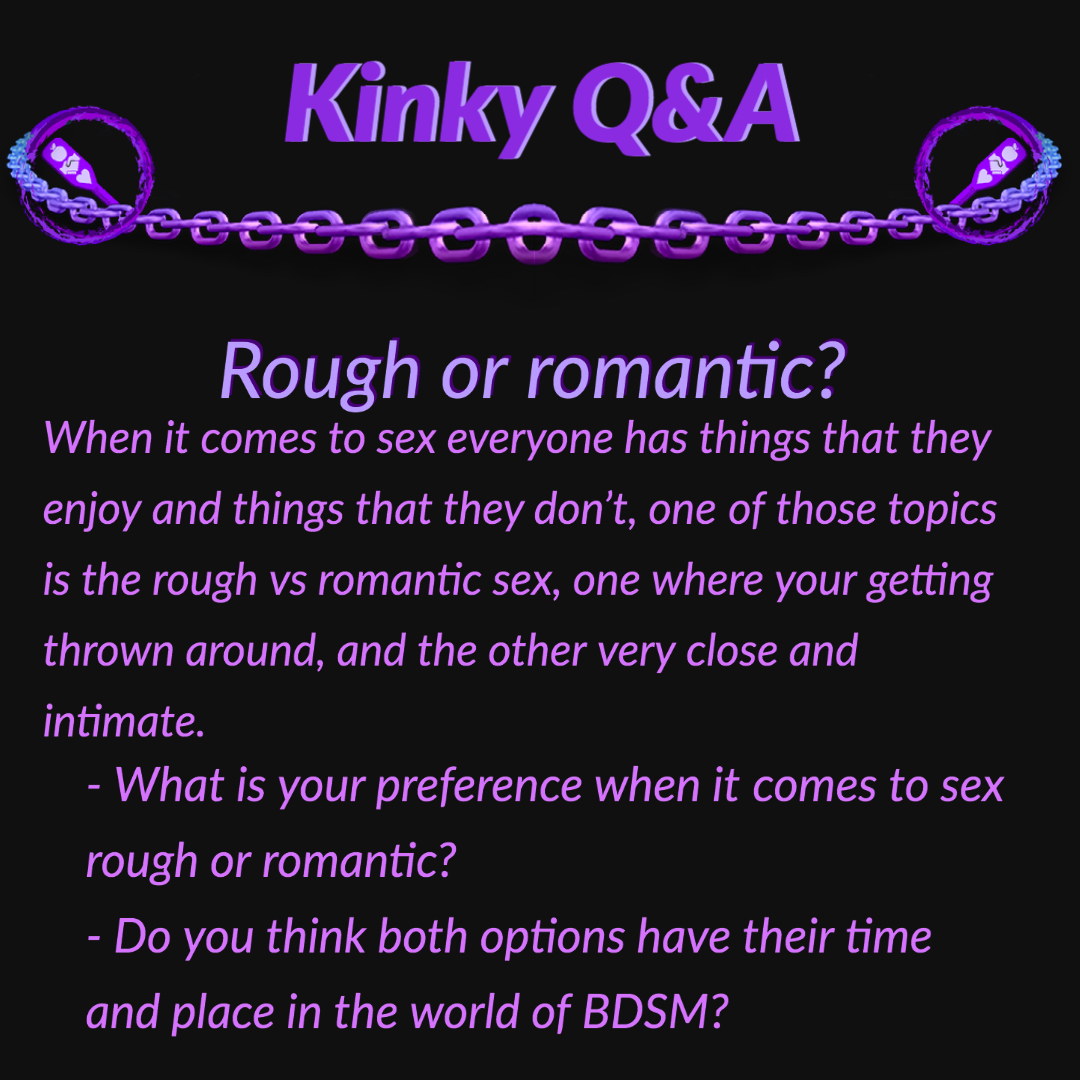 Kinky Q&A

Rough or romantic?

When it comes to sex everyone has things that they enjoy and things that they don't, one of those topics is the rough vs romantic sex, one where your getting thrown around, and the other very close and intimate.

- What is your preference when it comes to sex rough or romantic?
- Do you think both options have their time and place in the world of BDSM?